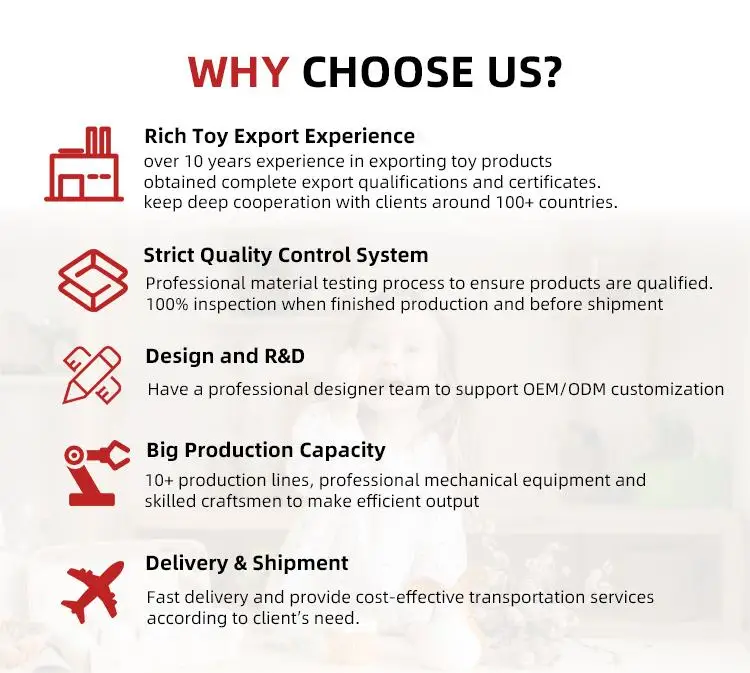 WHY CHOOSE US?

Rich Toy Export Experience
over 10 years experience in exporting toy products
obtained complete export qualifications and certificates.
keep deep cooperation with clients around 100+ countries.

Strict Quality Control System
Professional material testing process to ensure products are qualified.
100% inspection when finished production and before shipment

Design and R&D
Have a professional designer team to support OEM/ODM customization

Big Production Capacity
10+ production lines, professional mechanical equipment and skilled craftsmen to make efficient output

Delivery & Shipment
Fast delivery and provide cost-effective transportation services according to client's need.